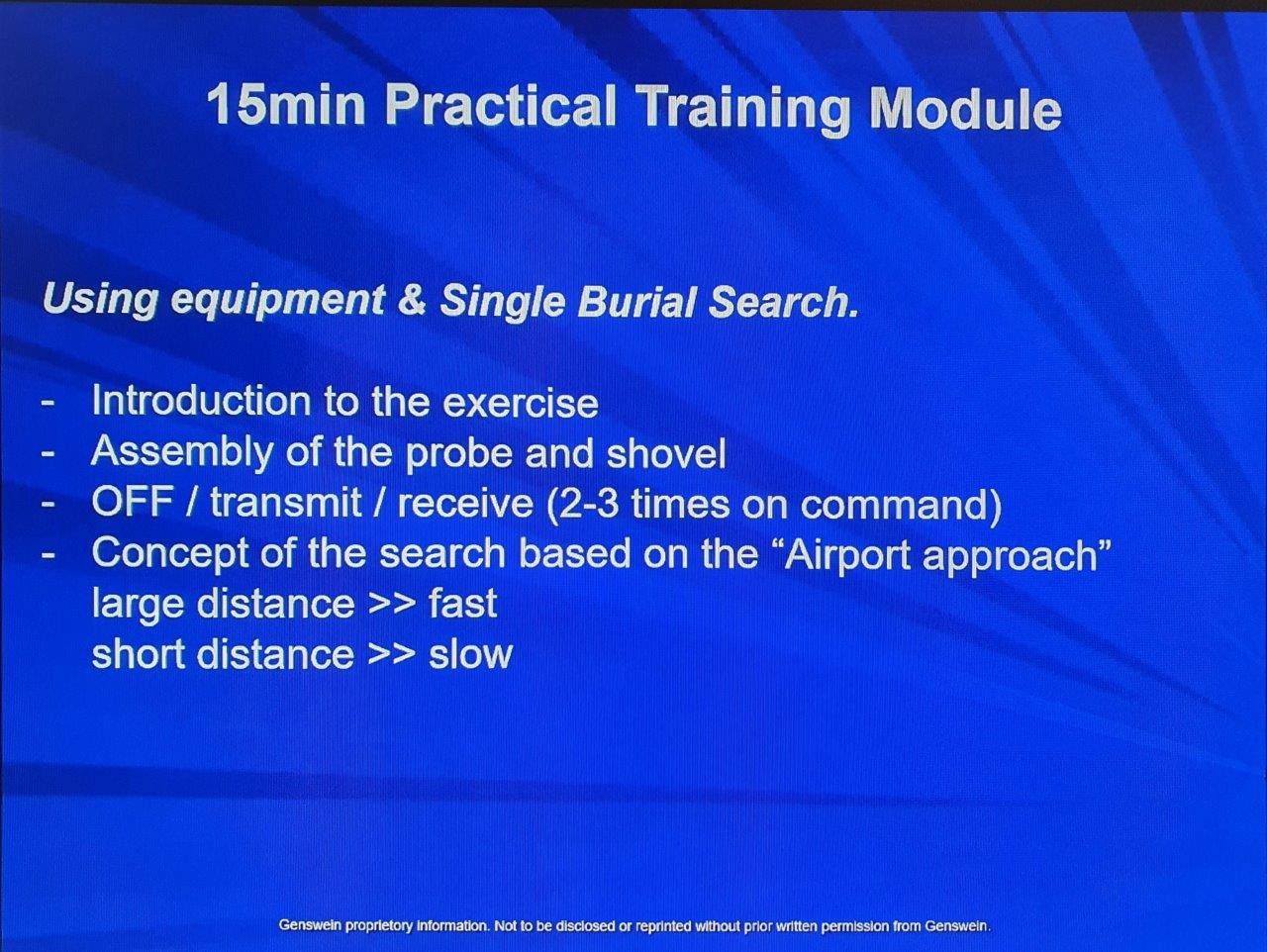 15min Practical Training Module

Using equipment & Single Burial Search.

- Introduction to the exercise
- Assembly of the probe and shovel
- OFF / transmit / receive (2-3 times on command)
- Concept of the search based on the “Airport approach”
large distance >> fast
short distance >> slow

Genswein proprietory information. Not to be disclosed or reprinted without prior written permission from Genswein.